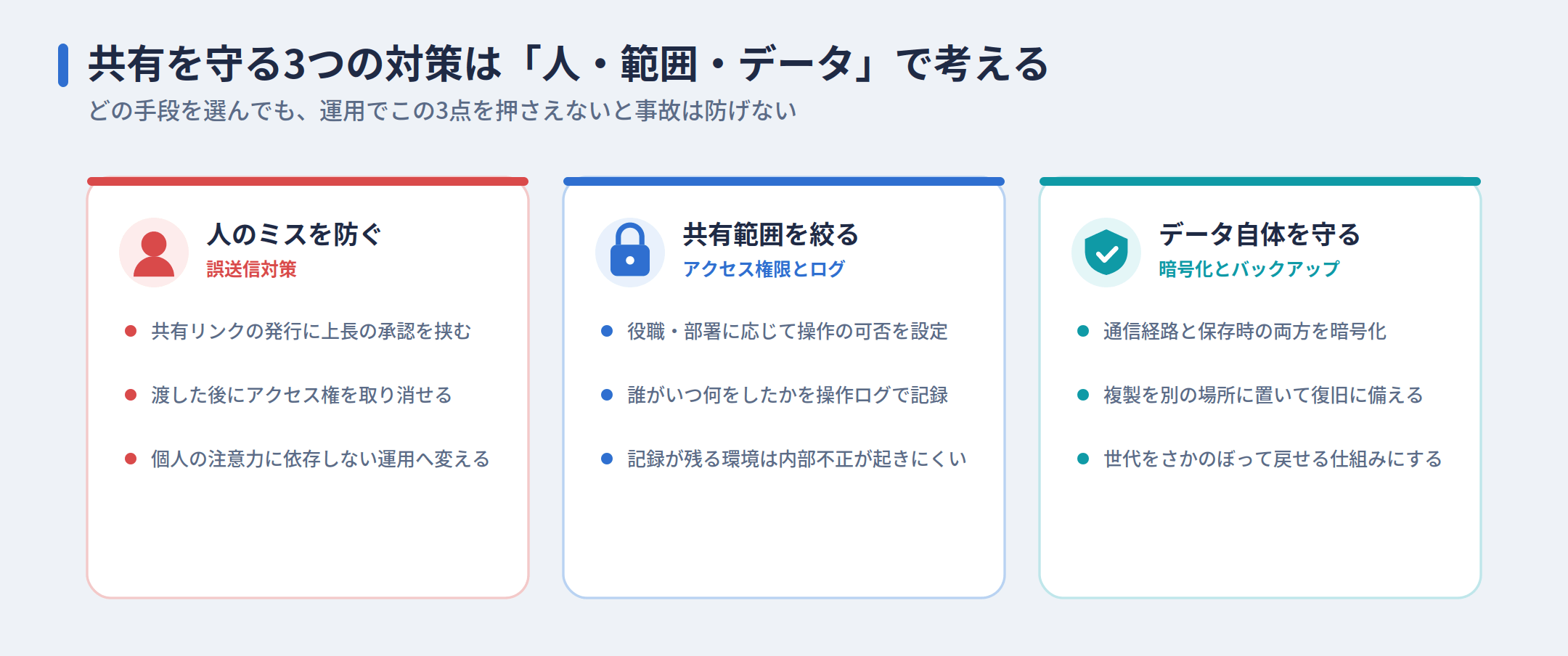 共有を守る3つの対策は「人・範囲・データ」で考える

どの手段を選んでも、運用でこの3点を押さえないと事故は防げない

人のミスを防ぐ
誤送信対策

- 共有リンクの発行に上長の承認を挟む
- 渡した後にアクセス権を取り消せる
- 個人の注意力に依存しない運用へ変える

共有範囲を絞る
アクセス権限とログ

- 役職・部署に応じて操作の可否を設定
- 誰がいつ何をしたかを操作ログで記録
- 記録が残る環境は内部不正が起きにくい

データ自体を守る
暗号化とバックアップ

- 通信経路と保存時の両方を暗号化
- 複製を別の場所に置いて復旧に備える
- 世代をさかのぼって戻せる仕組みにする